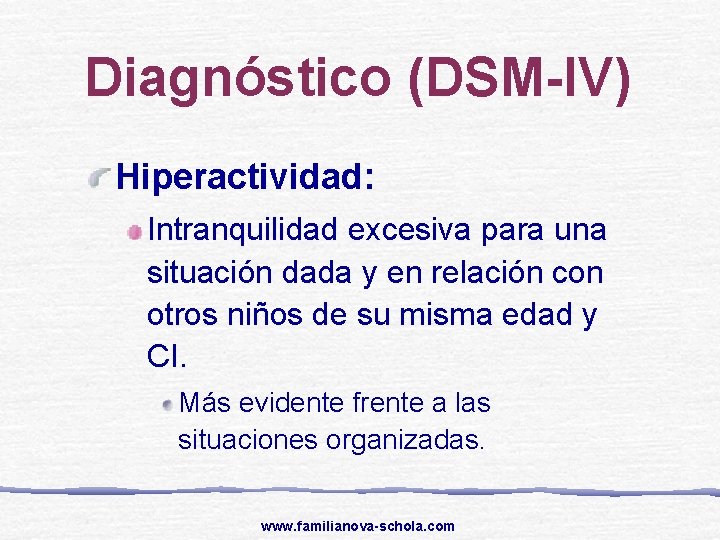 Diagnóstico (DSM-IV)

Hiperactividad:

Intranquilidad excesiva para una situación dada y en relación con otros niños de su misma edad y CI.

Más evidente frente a las situaciones organizadas.

www.familianova-schola.com